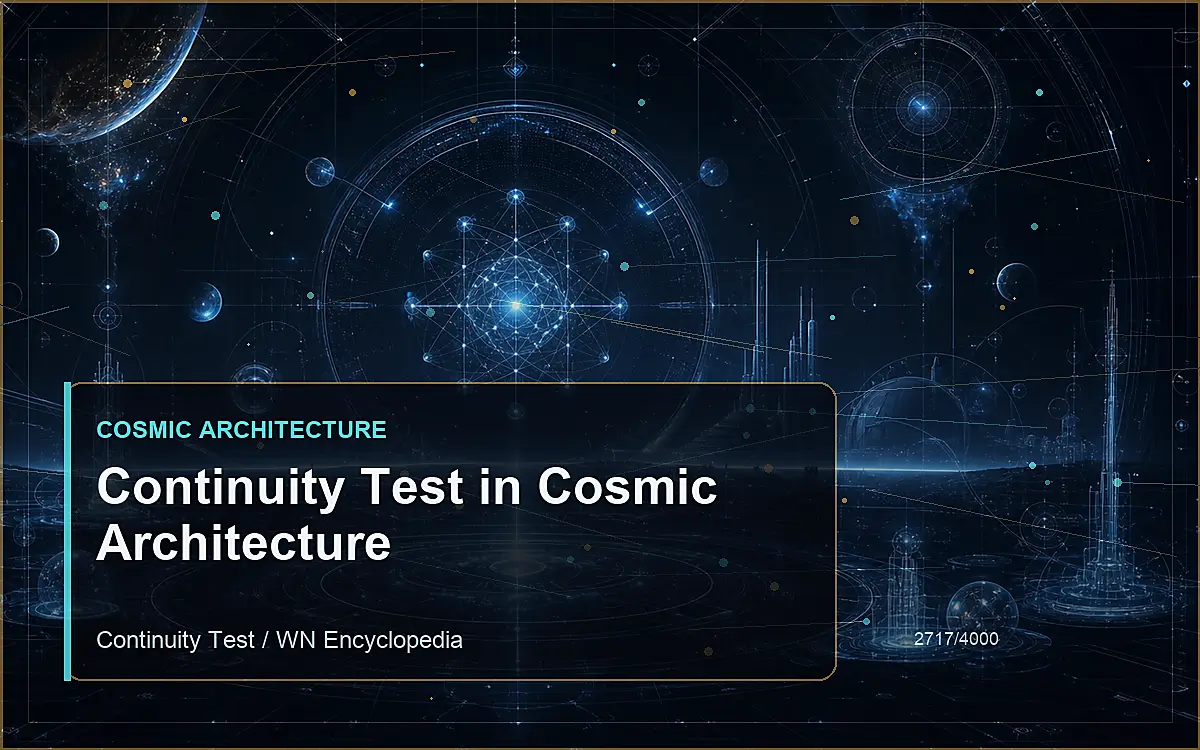 COSMIC ARCHITECTURE

Continuity Test in Cosmic Architecture

Continuity Test / WN Encyclopedia

2717/4000